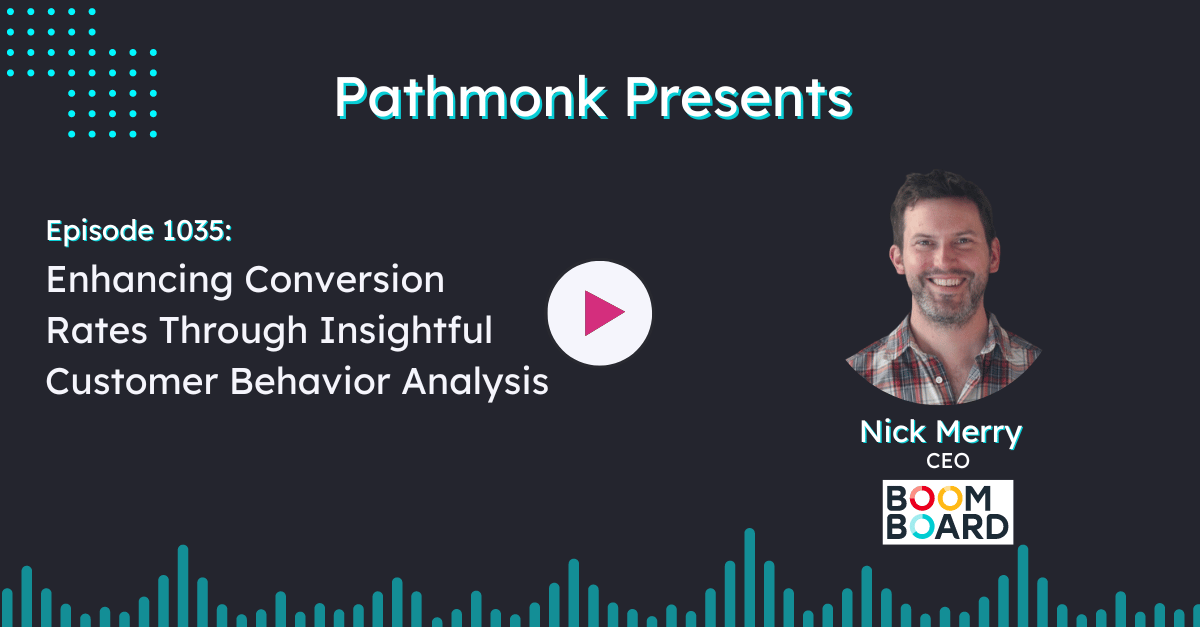 Pathmonk Presents

Episode 1035:
Enhancing Conversion Rates Through Insightful Customer Behavior Analysis

Nick Merry
CEO
BOOM BOARD